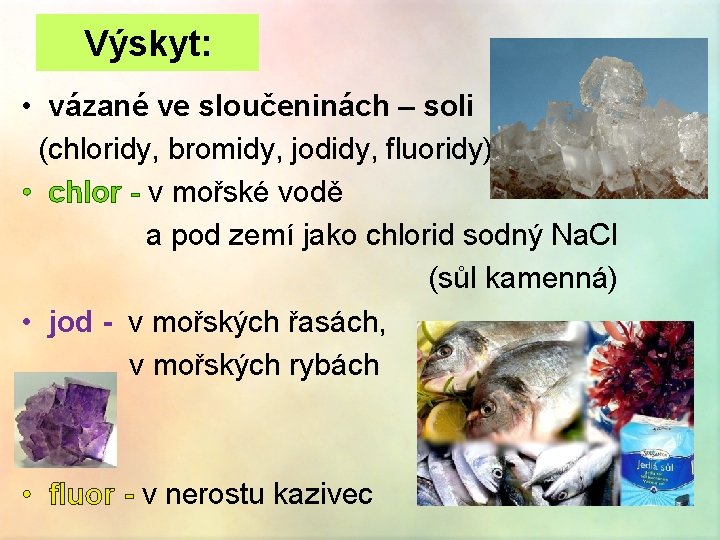 Výskyt:

• vázané ve sloučeninách – soli (chloridy, bromidy, jodidy, fluoridy)

• chlor - v mořské vodě a pod zemí jako chlorid sodný NaCl (sůl kamenná)

• jod - v mořských řasách, v mořských rybách

• fluor - v nerostu kazivec

Jedlá sůl